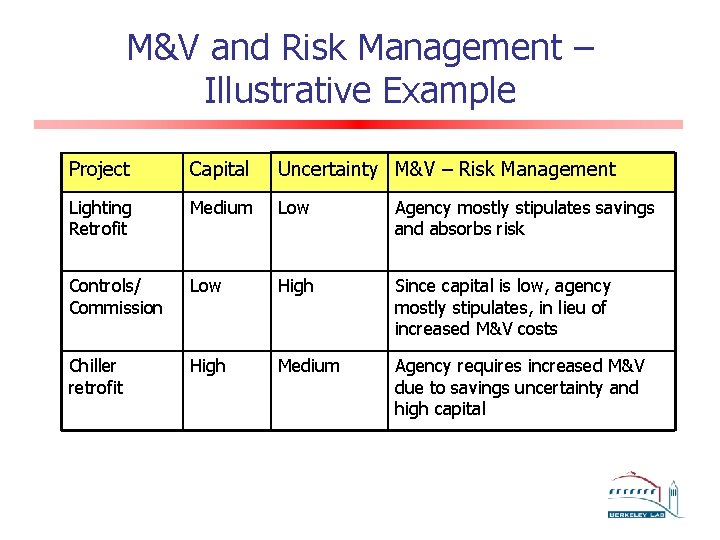 M&V and Risk Management – Illustrative Example

| Project | Capital | Uncertainty | M&V – Risk Management |
|---|---|---|---|
| Lighting Retrofit | Medium | Low | Agency mostly stipulates savings and absorbs risk |
| Controls/ Commission | Low | High | Since capital is low, agency mostly stipulates, in lieu of increased M&V costs |
| Chiller retrofit | High | Medium | Agency requires increased M&V due to savings uncertainty and high capital |

BERKELEY LAB